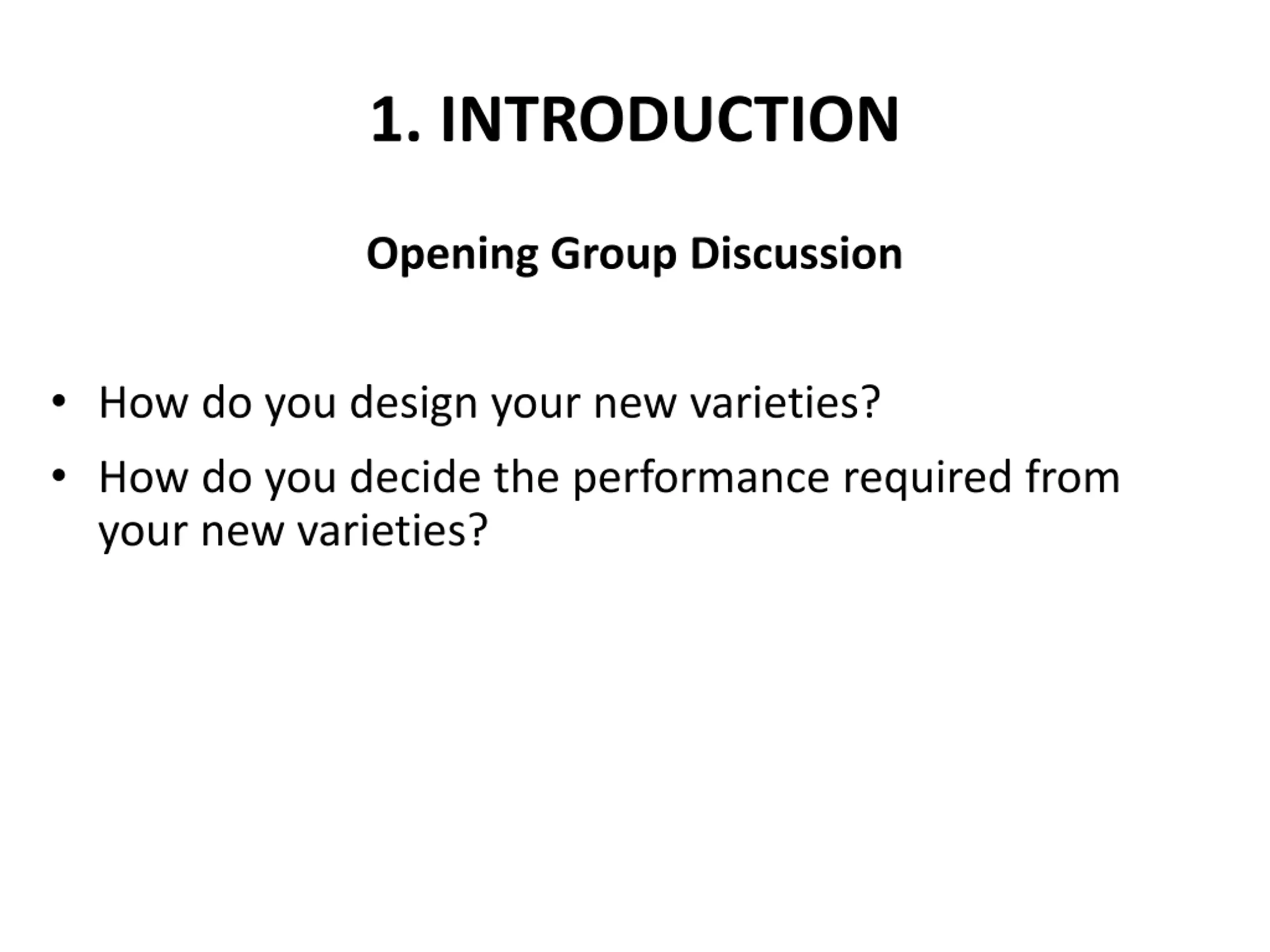 1. INTRODUCTION

Opening Group Discussion

• How do you design your new varieties?
• How do you decide the performance required from your new varieties?